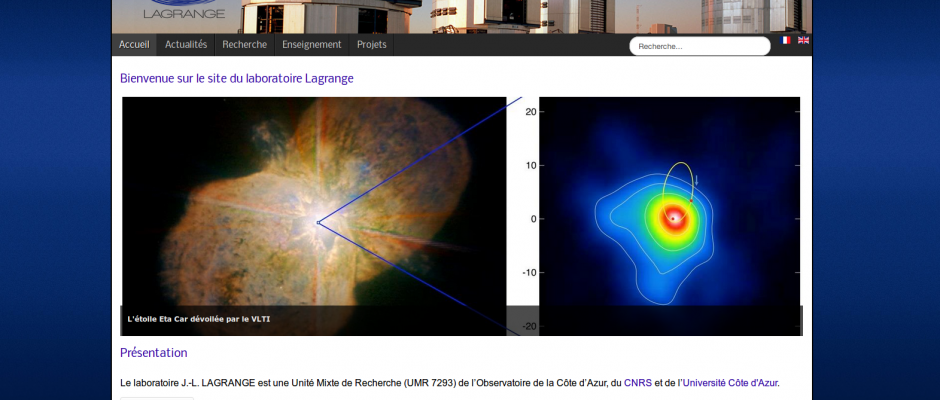 LAGRANGE

Accueil Actualités Recherche Enseignement Projets

Recherche...

Bienvenue sur le site du laboratoire Lagrange

20
10
0
-10
-20

L'étoile Eta Car dévoilée par le VLTI

Présentation

Le laboratoire J.-L. LAGRANGE est une Unité Mixte de Recherche (UMR 7293) de l'Observatoire de la Côte d'Azur, du CNRS et de l'Université Côte d'Azur.